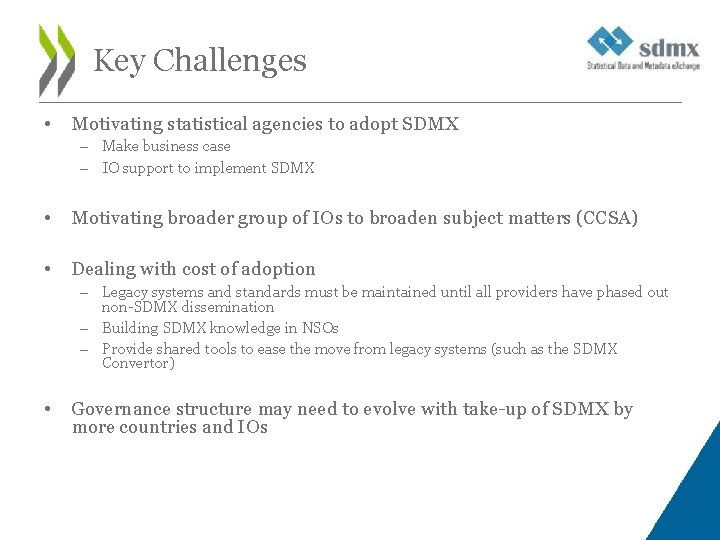 Key Challenges

sdmx
Statistical Data and Metadata eXchange

• Motivating statistical agencies to adopt SDMX
– Make business case
– IO support to implement SDMX

• Motivating broader group of IOs to broaden subject matters (CCSA)

• Dealing with cost of adoption
– Legacy systems and standards must be maintained until all providers have phased out non-SDMX dissemination
– Building SDMX knowledge in NSOs
– Provide shared tools to ease the move from legacy systems (such as the SDMX Convertor)

• Governance structure may need to evolve with take-up of SDMX by more countries and IOs